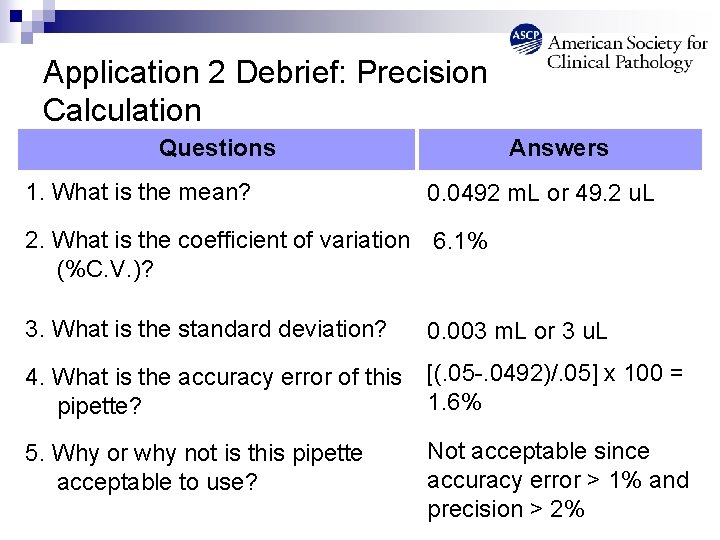 ASCP American Society for Clinical Pathology

Application 2 Debrief: Precision Calculation

| Questions | Answers |
|---|---|
| 1. What is the mean? | 0.0492 mL or 49.2 uL |
| 2. What is the coefficient of variation (%C.V.)? | 6.1% |
| 3. What is the standard deviation? | 0.003 mL or 3 uL |
| 4. What is the accuracy error of this pipette? | [(.05-.0492)/.05] x 100 = 1.6% |
| 5. Why or why not is this pipette acceptable to use? | Not acceptable since accuracy error > 1% and precision > 2% |